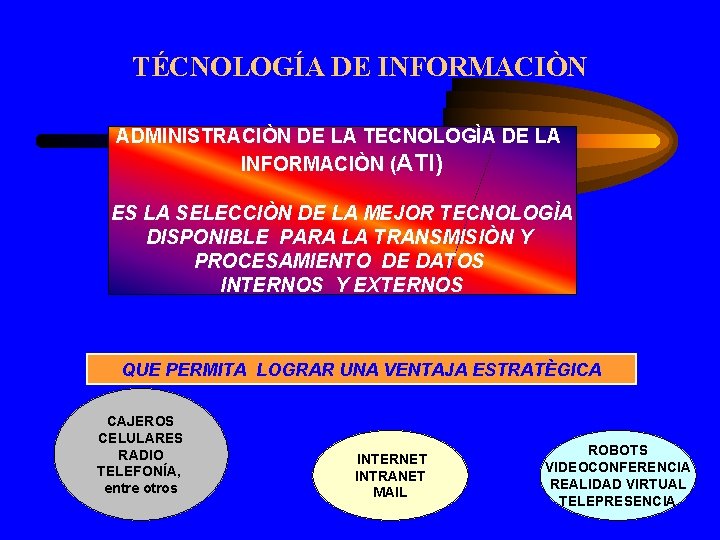 TÉCNOLOGÍA DE INFORMACIÒN

ADMINISTRACIÒN DE LA TECNOLOGÌA DE LA INFORMACIÒN (ATI)

ES LA SELECCIÒN DE LA MEJOR TECNOLOGÌA DISPONIBLE PARA LA TRANSMISIÒN Y PROCESAMIENTO DE DATOS INTERNOS Y EXTERNOS

QUE PERMITA LOGRAR UNA VENTAJA ESTRATÈGICA

CAJEROS
CELULARES
RADIO
TELEFONÍA,
entre otros

INTERNET
INTRANET
MAIL

ROBOTS
VIDEOCONFERENCIA
REALIDAD VIRTUAL
TELEPRESENCIA